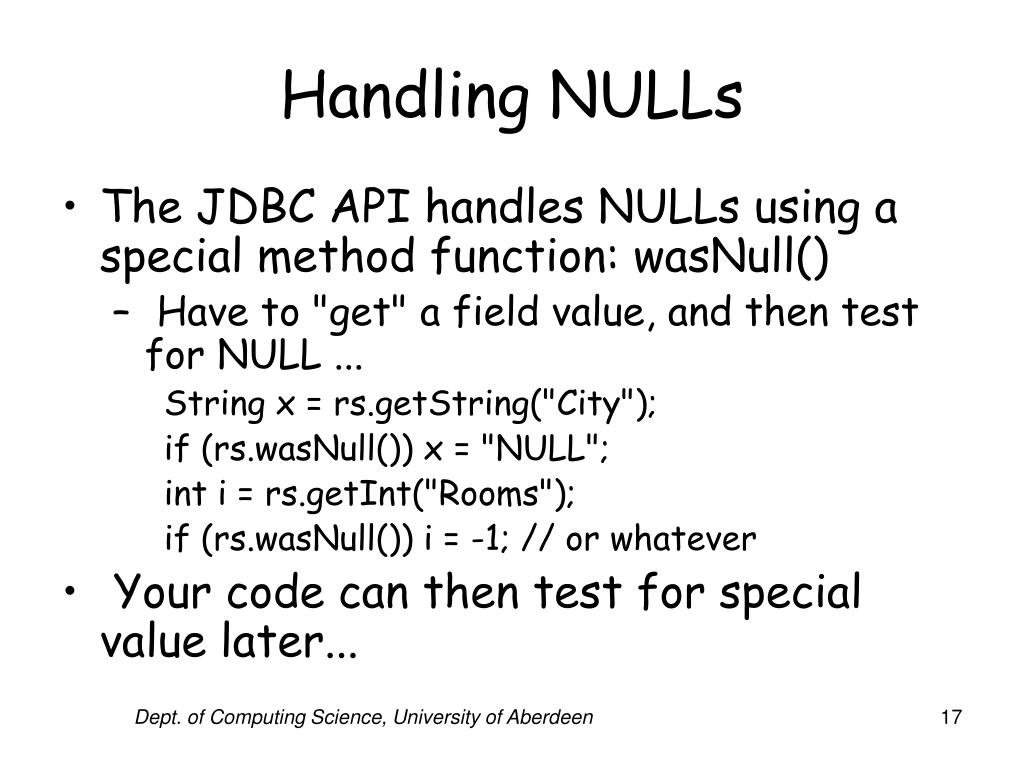 Handling NULLs

• The JDBC API handles NULLs using a special method function: wasNull()
– Have to "get" a field value, and then test for NULL ...
String x = rs.getString("City");
if (rs.wasNull()) x = "NULL";
int i = rs.getInt("Rooms");
if (rs.wasNull()) i = -1; // or whatever

• Your code can then test for special value later...

Dept. of Computing Science, University of Aberdeen

17